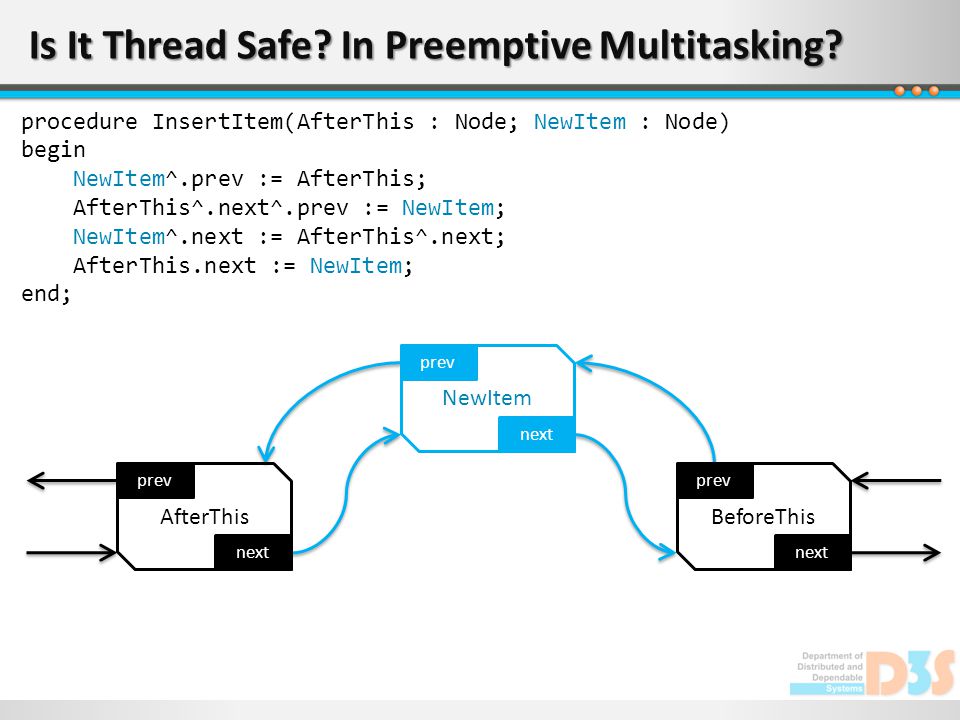 Is It Thread Safe? In Preemptive Multitasking?

procedure InsertItem(AfterThis : Node; NewItem : Node)
begin
NewItem^.prev := AfterThis;
AfterThis^.next^.prev := NewItem;
NewItem^.next := AfterThis^.next;
AfterThis.next := NewItem;
end;

prev
NewItem
next

prev
AfterThis
next

prev
BeforeThis
next

Department of Distributed and Dependable Systems
D3S